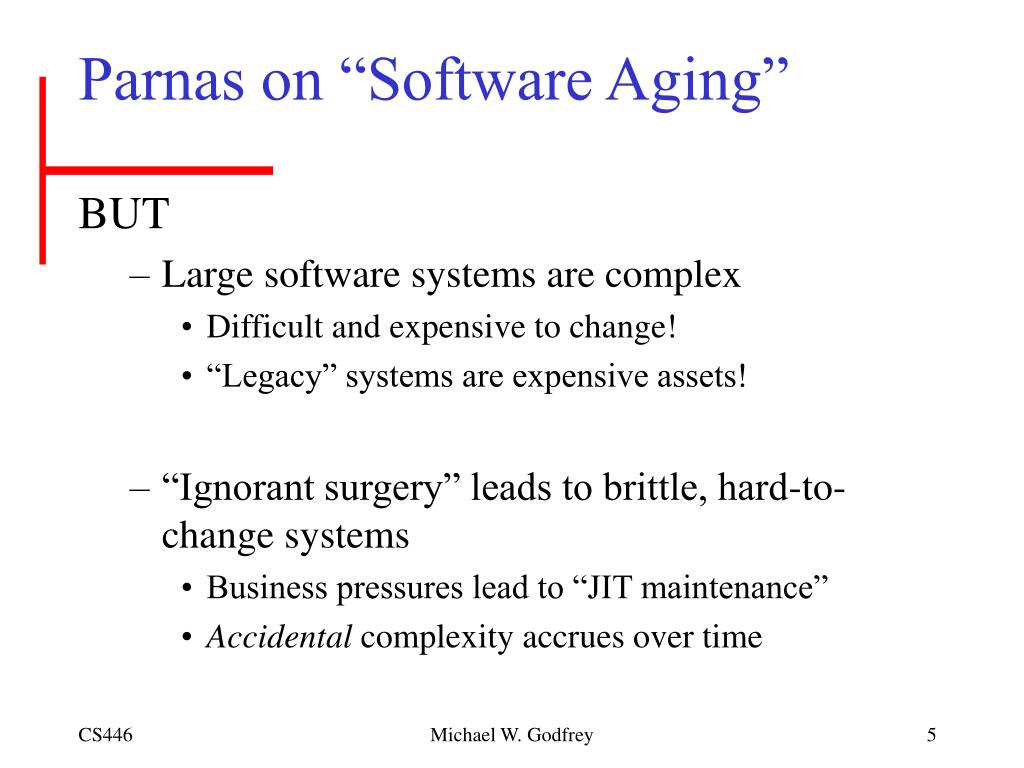 Parnas on “Software Aging”

BUT

– Large software systems are complex

• Difficult and expensive to change!

• “Legacy” systems are expensive assets!

– “Ignorant surgery” leads to brittle, hard-to-change systems

• Business pressures lead to “JIT maintenance”

• Accidental complexity accrues over time

CS446

Michael W. Godfrey

5